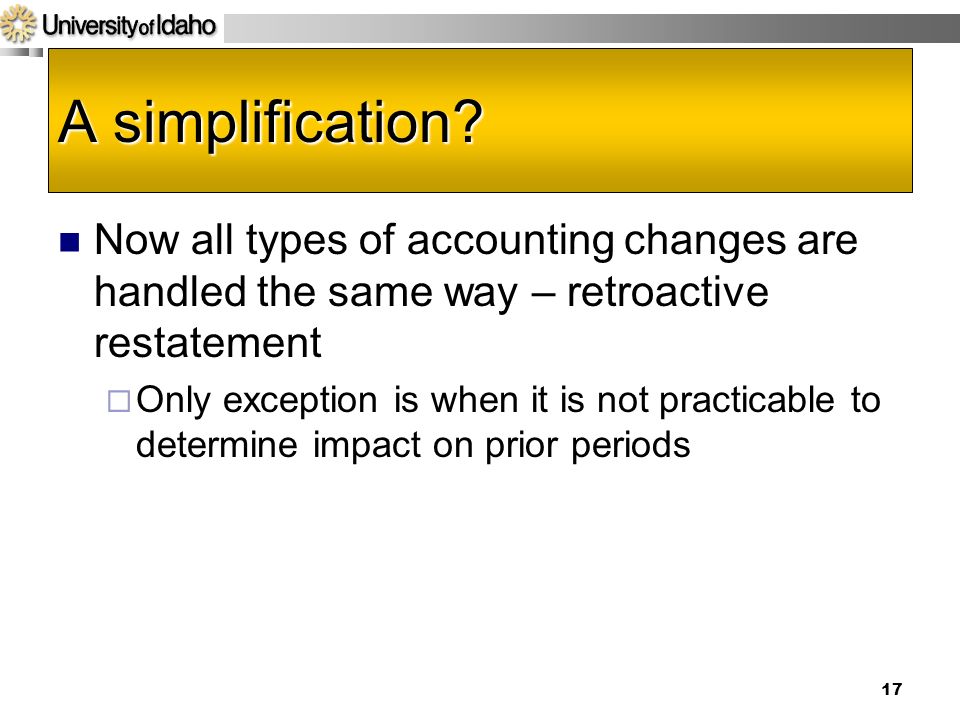 University of Idaho

A simplification?

Now all types of accounting changes are handled the same way – retroactive restatement

Only exception is when it is not practicable to determine impact on prior periods

17